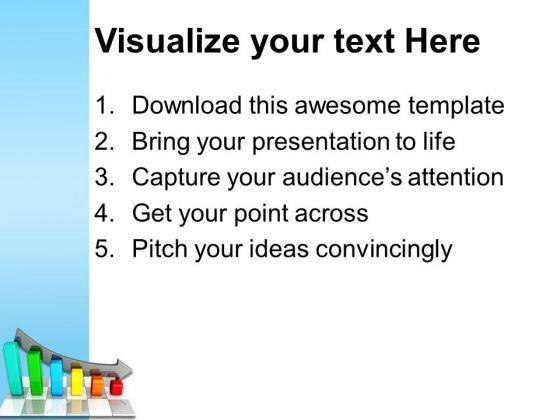 Visualize your text Here

1. Download this awesome template
2. Bring your presentation to life
3. Capture your audience's attention
4. Get your point across
5. Pitch your ideas convincingly